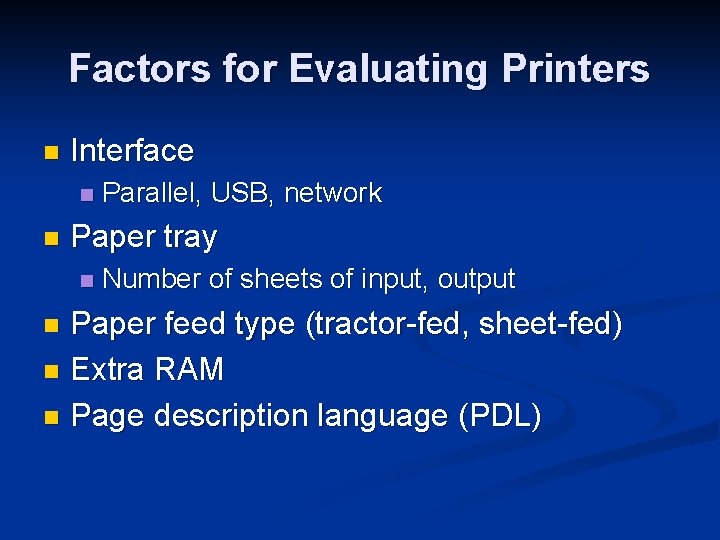 Factors for Evaluating Printers

- Interface
  - Parallel, USB, network
- Paper tray
  - Number of sheets of input, output
- Paper feed type (tractor-fed, sheet-fed)
- Extra RAM
- Page description language (PDL)